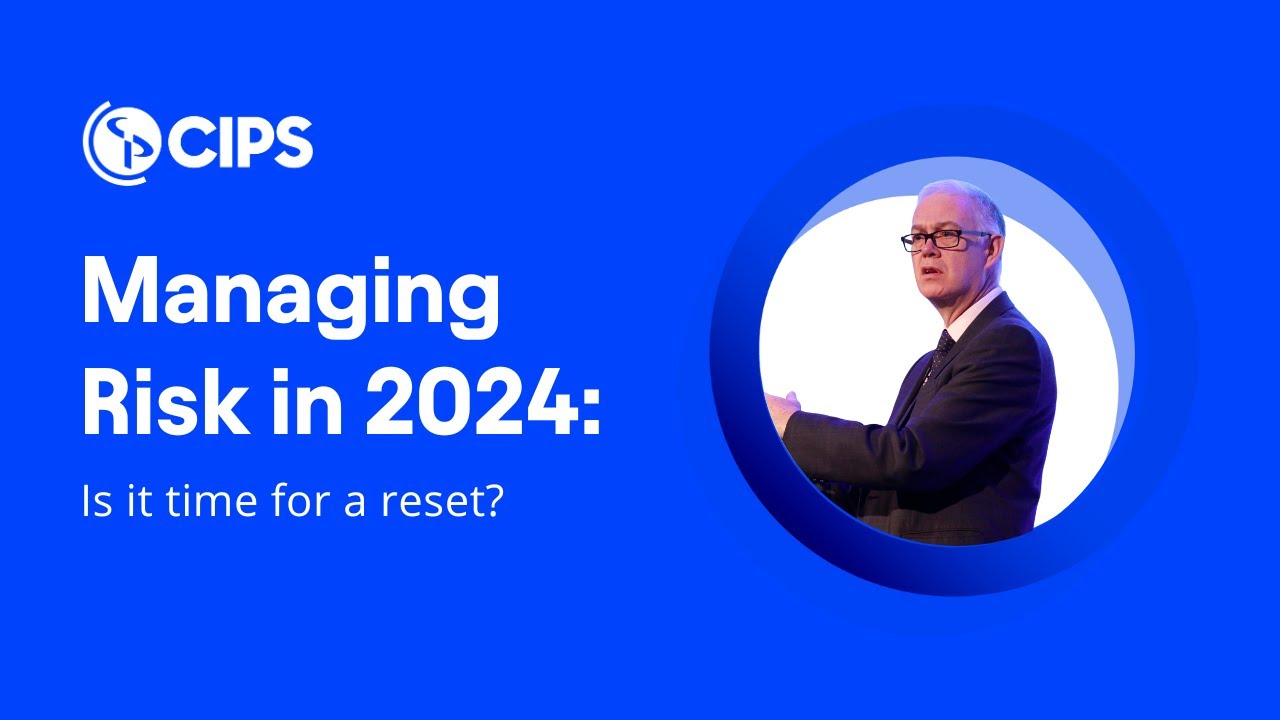 CIPS

Managing Risk in 2024:

Is it time for a reset?